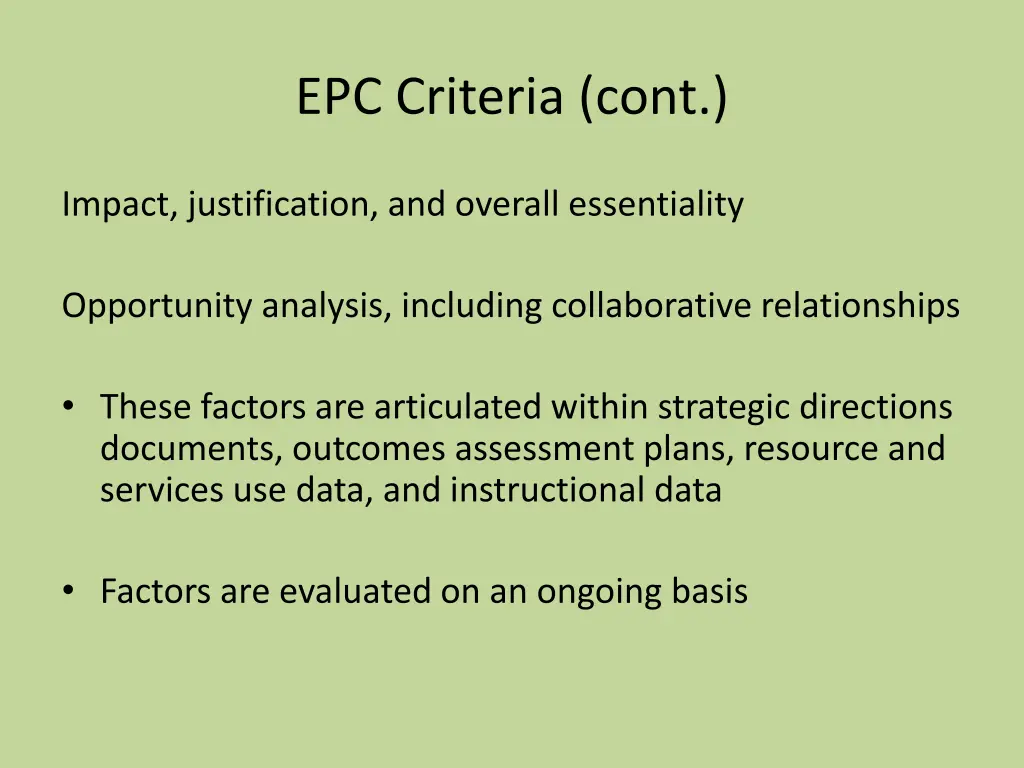 EPC Criteria (cont.)

Impact, justification, and overall essentiality

Opportunity analysis, including collaborative relationships

• These factors are articulated within strategic directions documents, outcomes assessment plans, resource and services use data, and instructional data

• Factors are evaluated on an ongoing basis